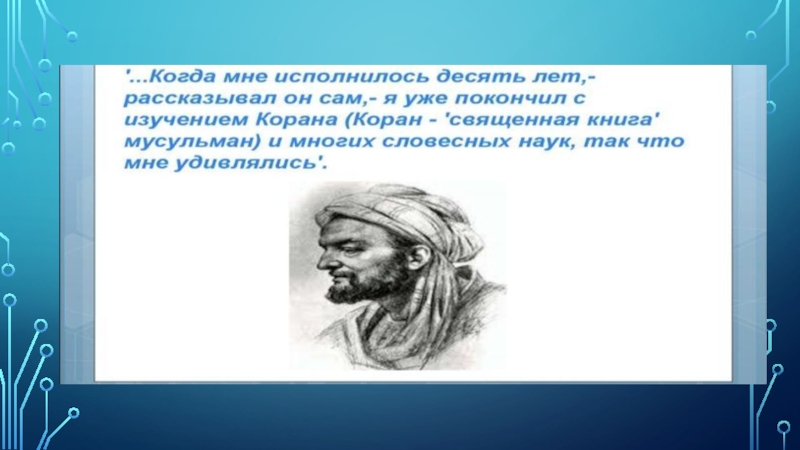 '...Когда мне исполнилось десять лет,- рассказывал он сам,- я уже покончил с изучением Корана (Коран - 'священная книга' мусульман) и многих словесных наук, так что мне удивлялись'.